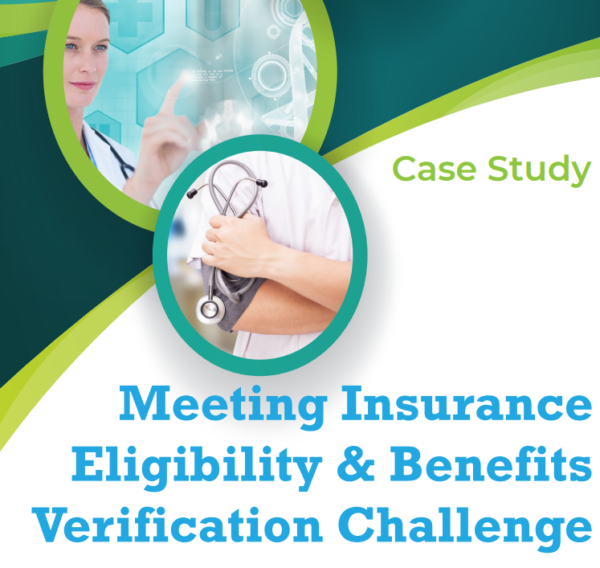 Case Study

Meeting Insurance Eligibility & Benefits Verification Challenge